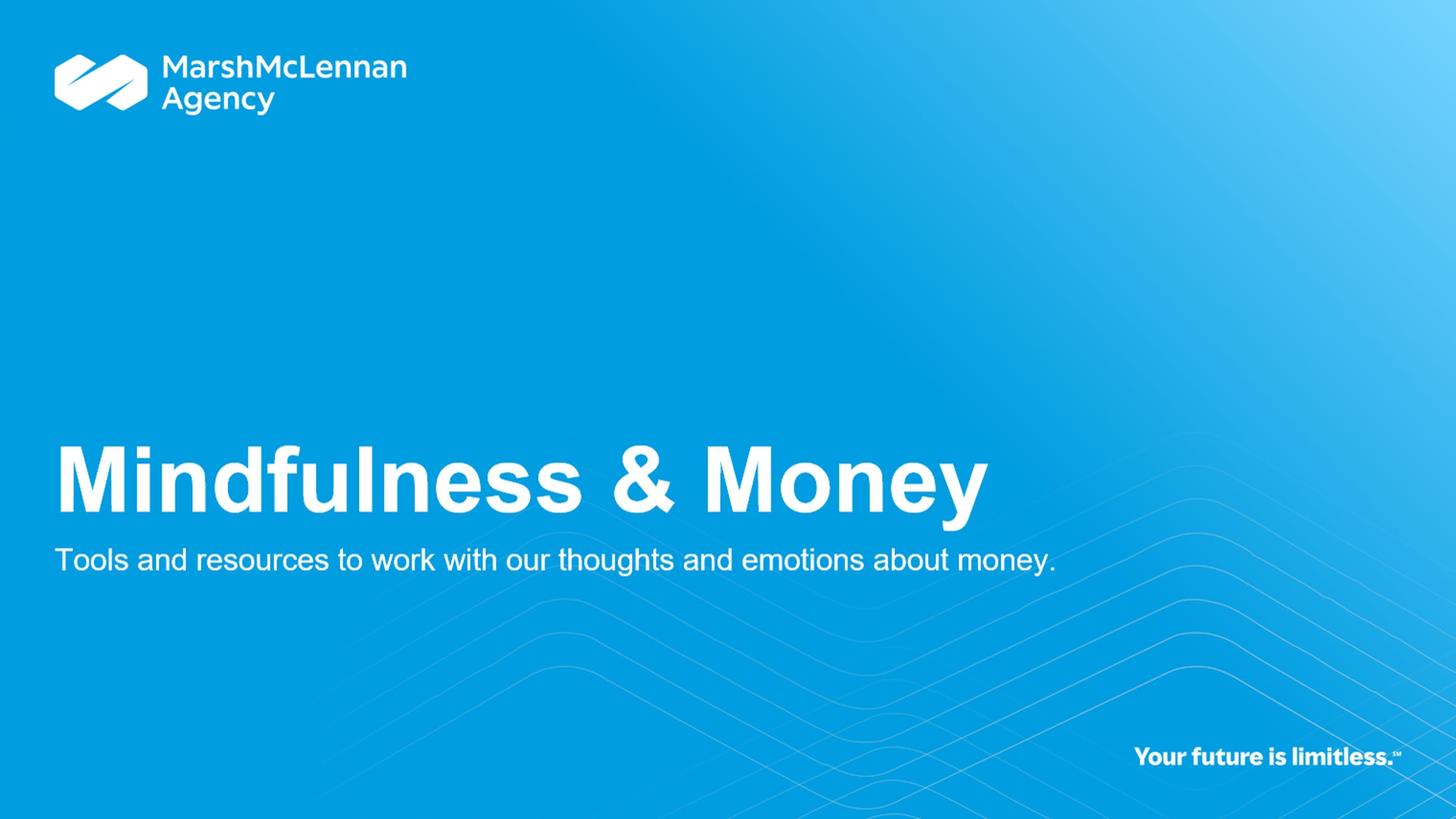 MarshMcLennan Agency

Mindfulness & Money

Tools and resources to work with our thoughts and emotions about money.

Your future is limitless.℠